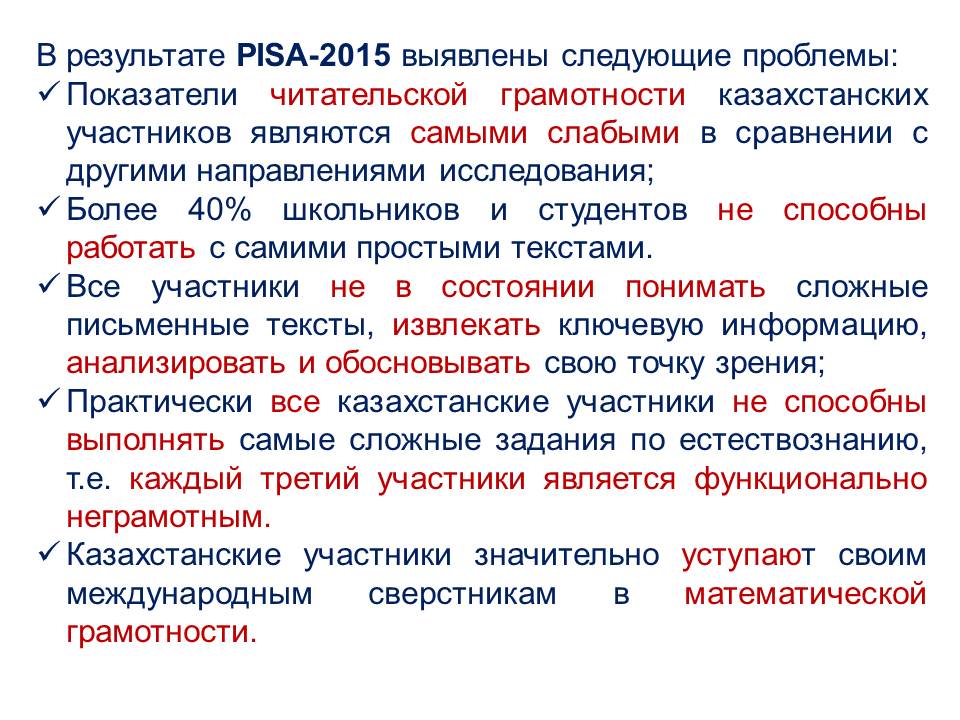 В результате PISA-2015 выявлены следующие проблемы:

✓ Показатели читательской грамотности казахстанских участников являются самыми слабыми в сравнении с другими направлениями исследования;

✓ Более 40% школьников и студентов не способны работать с самими простыми текстами.

✓ Все участники не в состоянии понимать сложные письменные тексты, извлекать ключевую информацию, анализировать и обосновывать свою точку зрения;

✓ Практически все казахстанские участники не способны выполнять самые сложные задания по естествознанию, т.е. каждый третий участники является функционально неграмотным.

✓ Казахстанские участники значительно уступают своим международным сверстникам в математической грамотности.